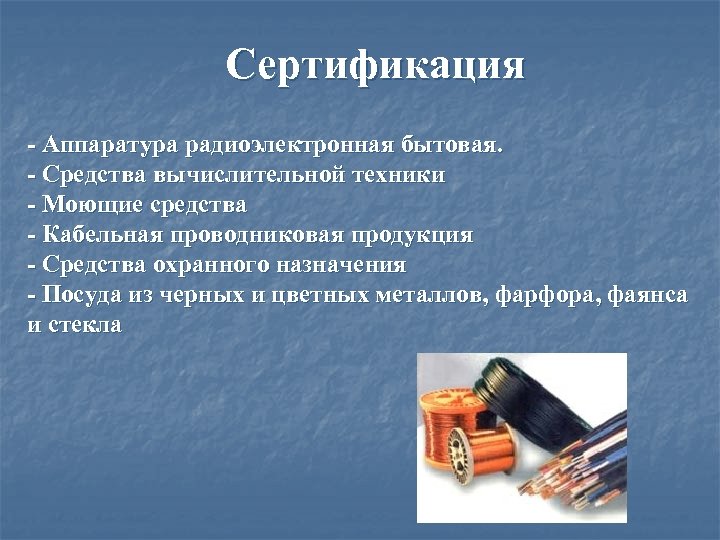 Сертификация

- Аппаратура радиоэлектронная бытовая.
- Средства вычислительной техники
- Моющие средства
- Кабельная проводниковая продукция
- Средства охранного назначения
- Посуда из черных и цветных металлов, фарфора, фаянса и стекла